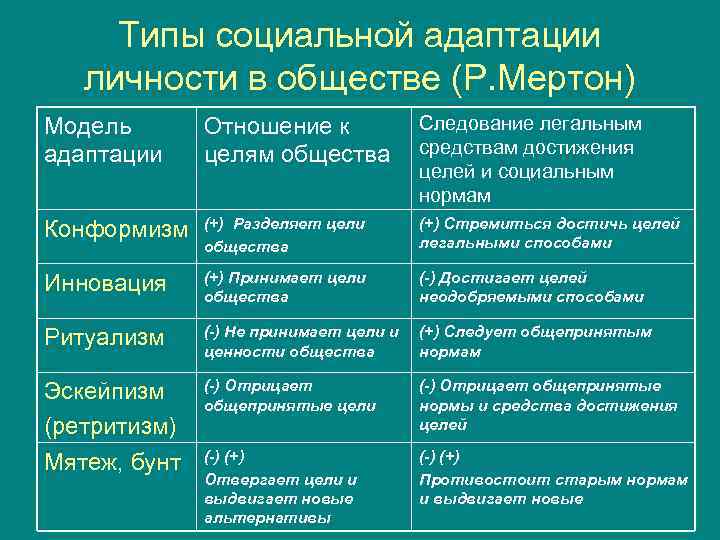 Типы социальной адаптации личности в обществе (Р.Мертон)

| Модель адаптации | Отношение к целям общества | Следование легальным средствам достижения целей и социальным нормам |
|---|---|---|
| Конформизм | (+) Разделяет цели общества | (+) Стремиться достичь целей легальными способами |
| Инновация | (+) Принимает цели общества | (-) Достигает целей неодобряемыми способами |
| Ритуализм | (-) Не принимает цели и ценности общества | (+) Следует общепринятым нормам |
| Эскейпизм (ретритизм) | (-) Отрицает общепринятые цели | (-) Отрицает общепринятые нормы и средства достижения целей |
| Мятеж, бунт | (-) (+) Отвергает цели и выдвигает новые альтернативы | (-) (+) Противостоит старым нормам и выдвигает новые |